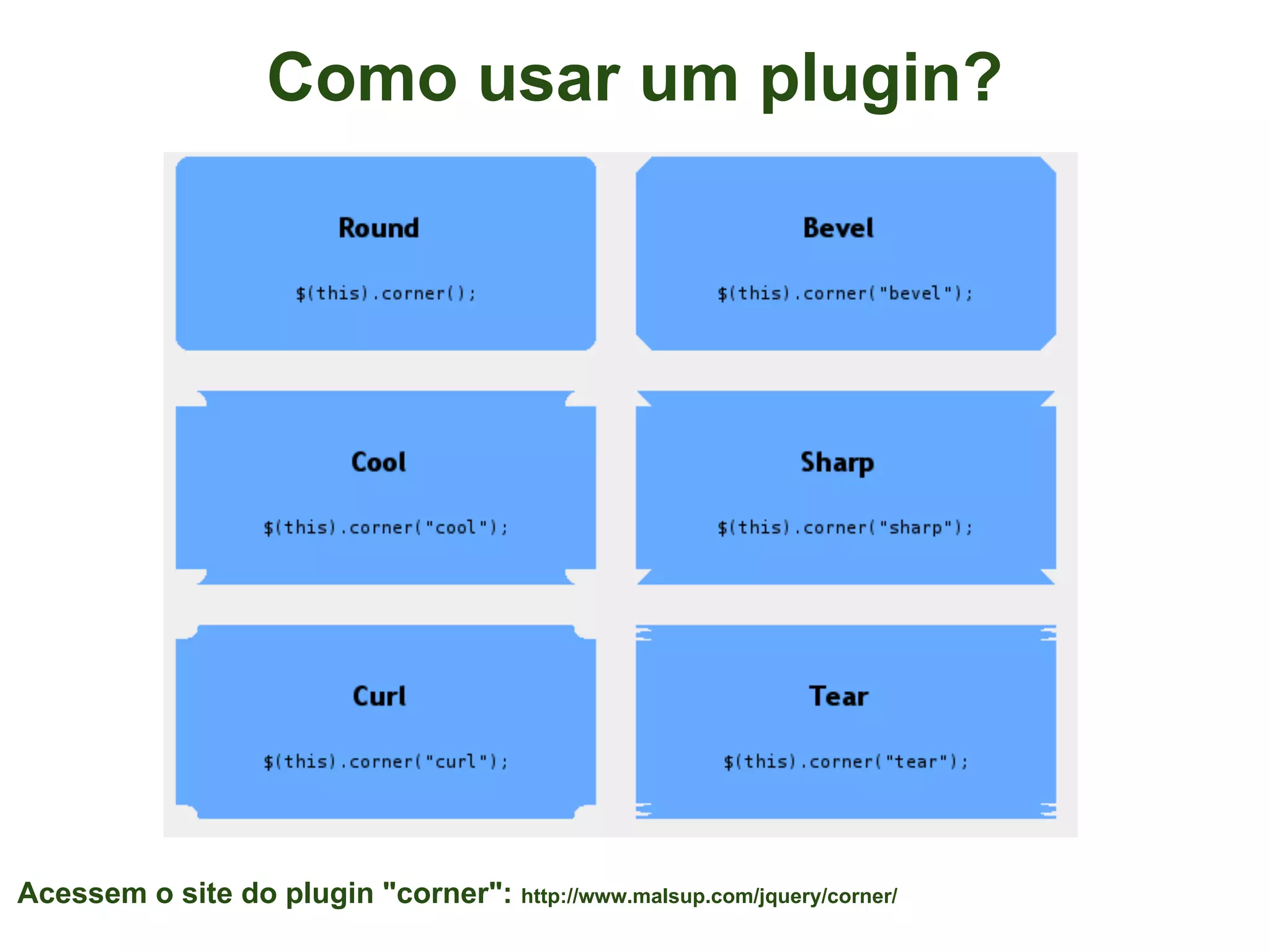 Como usar um plugin?

Round

$(this).corner();

Bevel

$(this).corner("bevel");

Cool

$(this).corner("cool");

Sharp

$(this).corner("sharp");

Curl

$(this).corner("curl");

Tear

$(this).corner("tear");

Acessem o site do plugin "corner": http://www.malsup.com/jquery/corner/